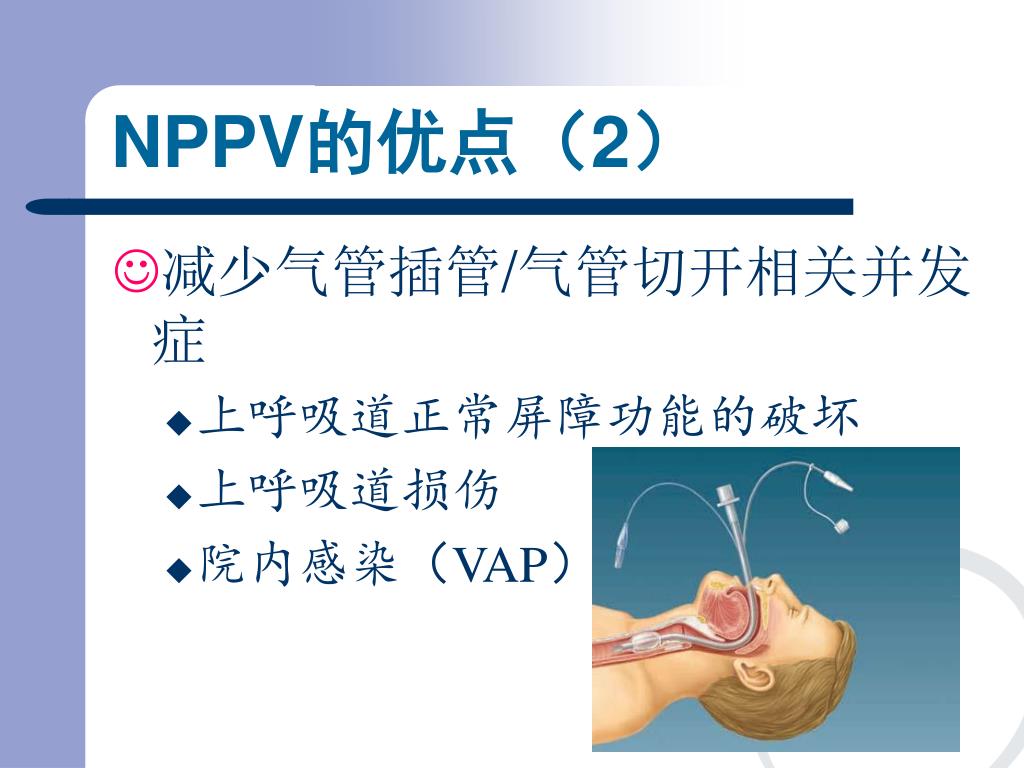 NPPV的优点（2）

☺减少气管插管/气管切开相关并发症

◆上呼吸道正常屏障功能的破坏

◆上呼吸道损伤

◆院内感染（VAP）